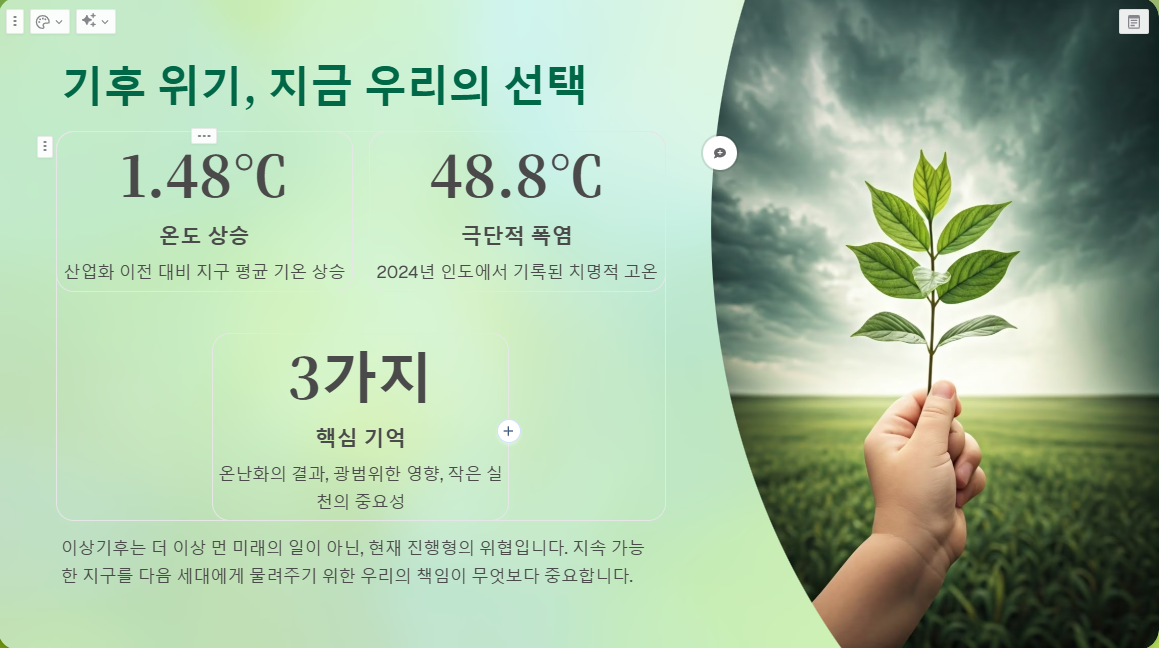 기후 위기, 지금 우리의 선택

1.48°C
온도 상승
산업화 이전 대비 지구 평균 기온 상승

48.8°C
극단적 폭염
2024년 인도에서 기록된 치명적 고온

3가지
핵심 기억
온난화의 결과, 광범위한 영향, 작은 실천의 중요성

이상기후는 더 이상 먼 미래의 일이 아닌, 현재 진행형의 위협입니다. 지속 가능한 지구를 다음 세대에게 물려주기 위한 우리의 책임이 무엇보다 중요합니다.